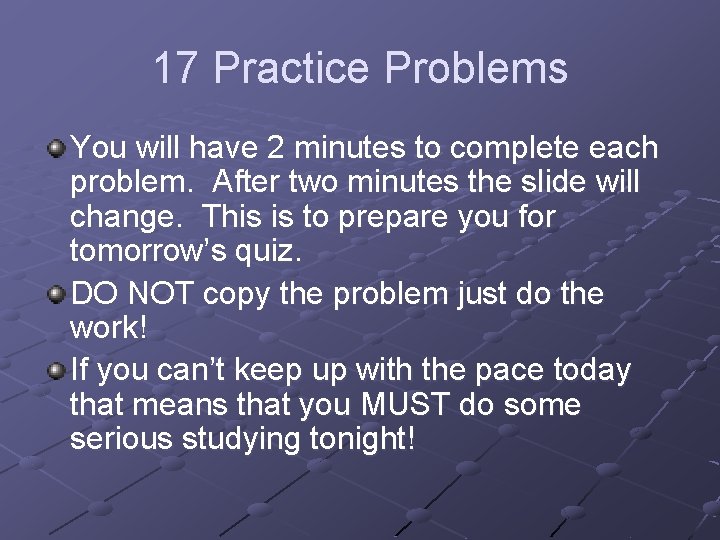 17 Practice Problems

You will have 2 minutes to complete each problem.  After two minutes the slide will change.  This is to prepare you for tomorrow’s quiz.

DO NOT copy the problem just do the work!

If you can’t keep up with the pace today that means that you MUST do some serious studying tonight!